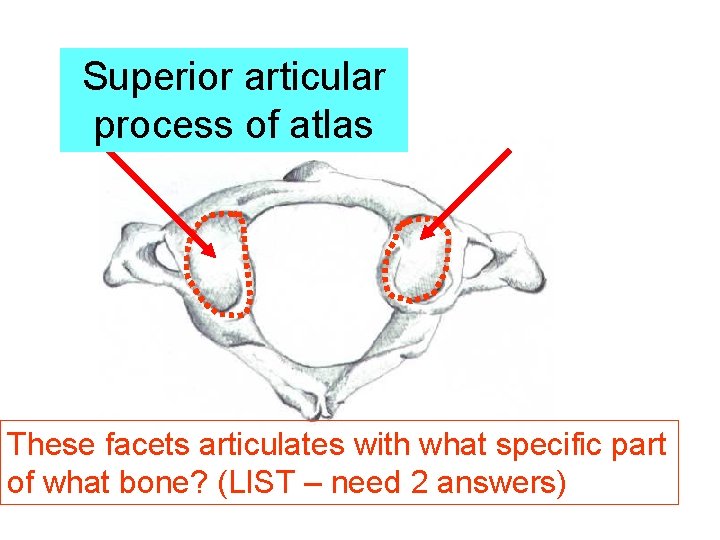 Superior articular process of atlas

These facets articulates with what specific part of what bone? (LIST – need 2 answers)